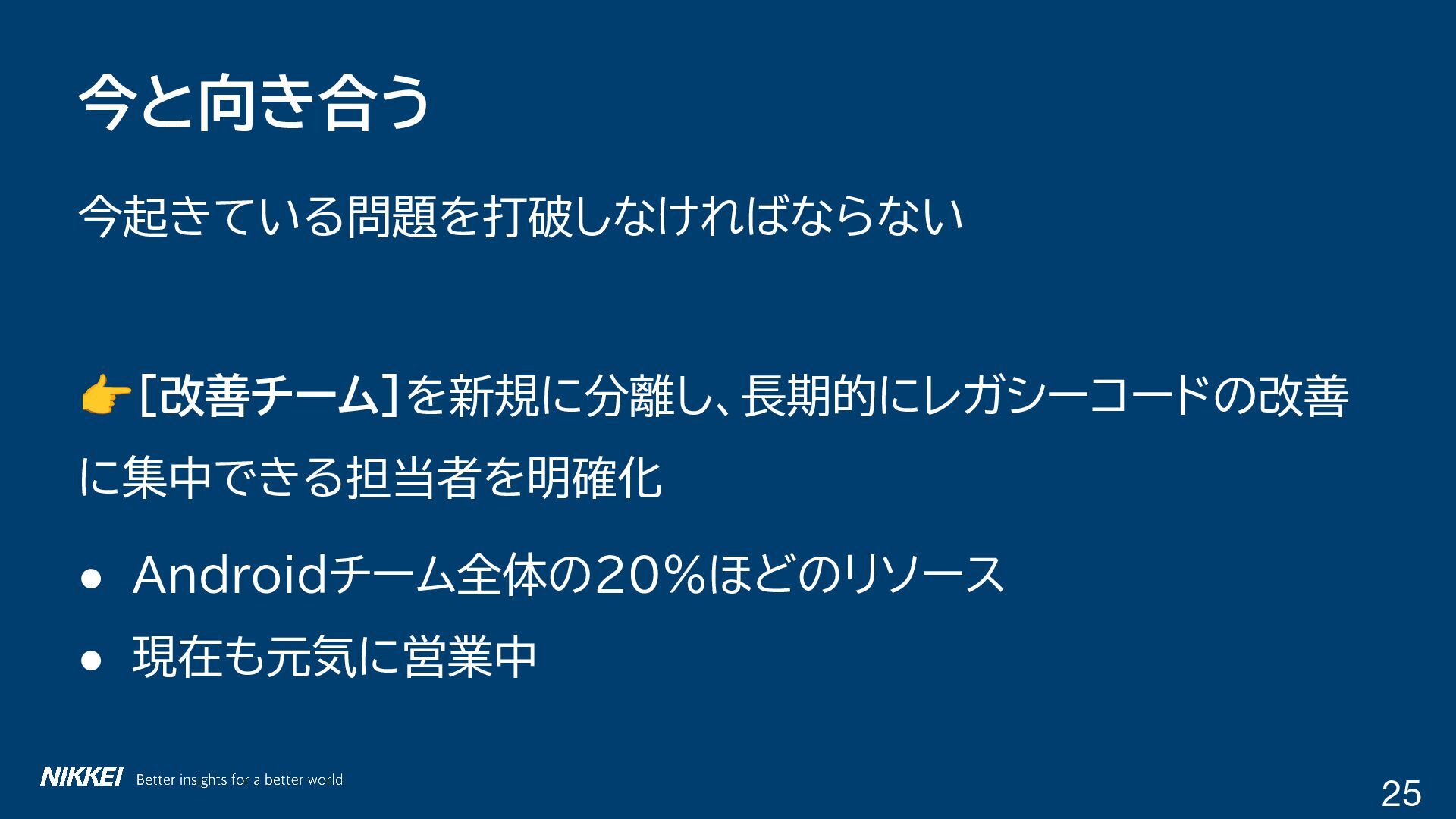 今と向き合う

今起きている問題を打破しなければならない

👉[改善チーム]を新規に分離し、長期的にレガシーコードの改善に集中できる担当者を明確化

● Androidチーム全体の20%ほどのリソース
● 現在も元気に営業中

NIKKEI Better insights for a better world

25